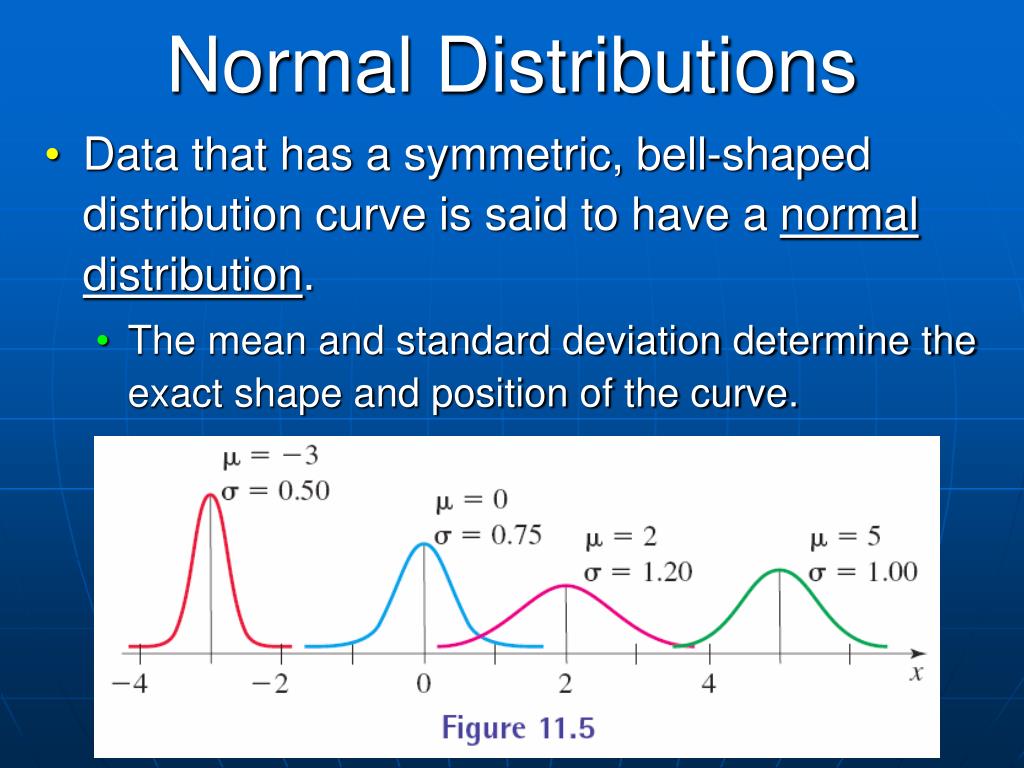 Normal Distributions

• Data that has a symmetric, bell-shaped distribution curve is said to have a normal distribution.

• The mean and standard deviation determine the exact shape and position of the curve.

$\mu = -3$
$\sigma = 0.50$

$\mu = 0$
$\sigma = 0.75$

$\mu = 2$
$\sigma = 1.20$

$\mu = 5$
$\sigma = 1.00$

$-4$ $-2$ $0$ $2$ $4$ $x$

Figure 11.5